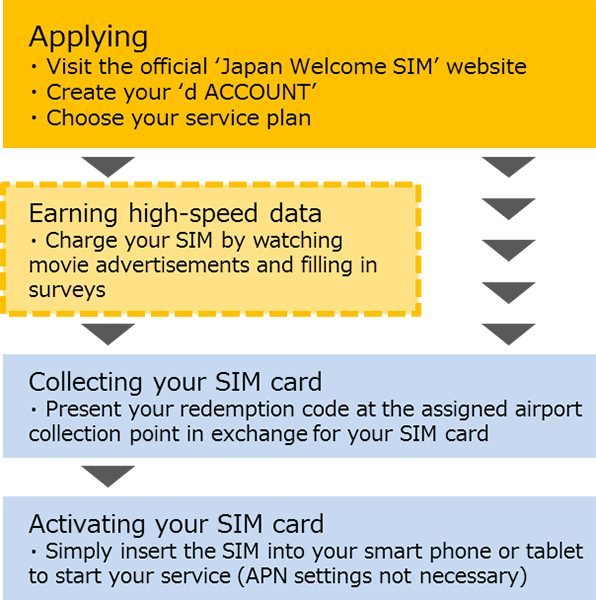 Applying
・Visit the official ‘Japan Welcome SIM’ website
・Create your ‘d ACCOUNT’
・Choose your service plan

Earning high-speed data
・Charge your SIM by watching movie advertisements and filling in surveys

Collecting your SIM card
・Present your redemption code at the assigned airport collection point in exchange for your SIM card

Activating your SIM card
・Simply insert the SIM into your smart phone or tablet to start your service (APN settings not necessary)